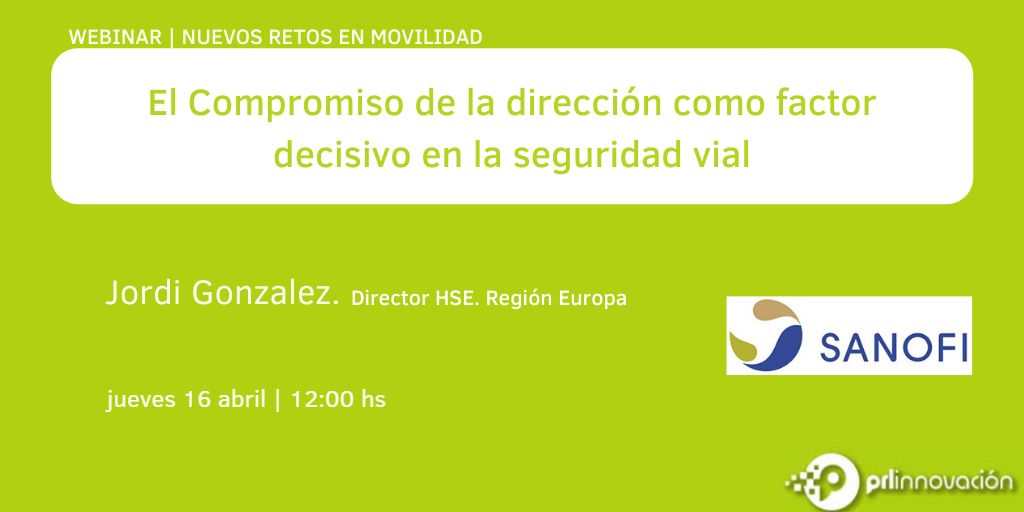 WEBINAR | NUEVOS RETOS EN MOVILIDAD

El Compromiso de la dirección como factor decisivo en la seguridad vial

Jordi Gonzalez. Director HSE. Región Europa

SANOFI

jueves 16 abril | 12:00 hs

prlinnovación